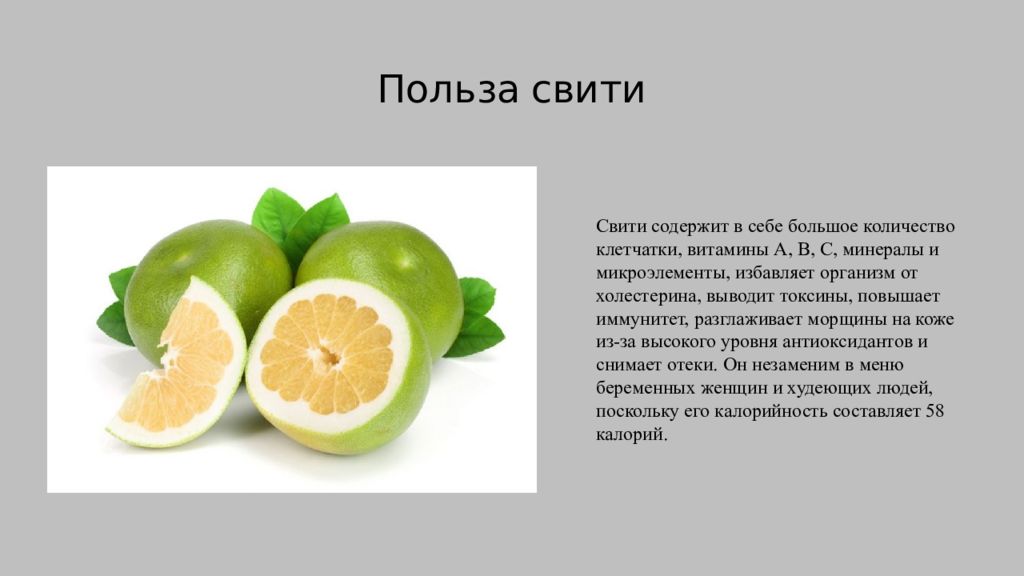 Польза свити

Свити содержит в себе большое количество клетчатки, витамины А, В, С, минералы и микроэлементы, избавляет организм от холестерина, выводит токсины, повышает иммунитет, разглаживает морщины на коже из-за высокого уровня антиоксидантов и снимает отеки. Он незаменим в меню беременных женщин и худеющих людей, поскольку его калорийность составляет 58 калорий.